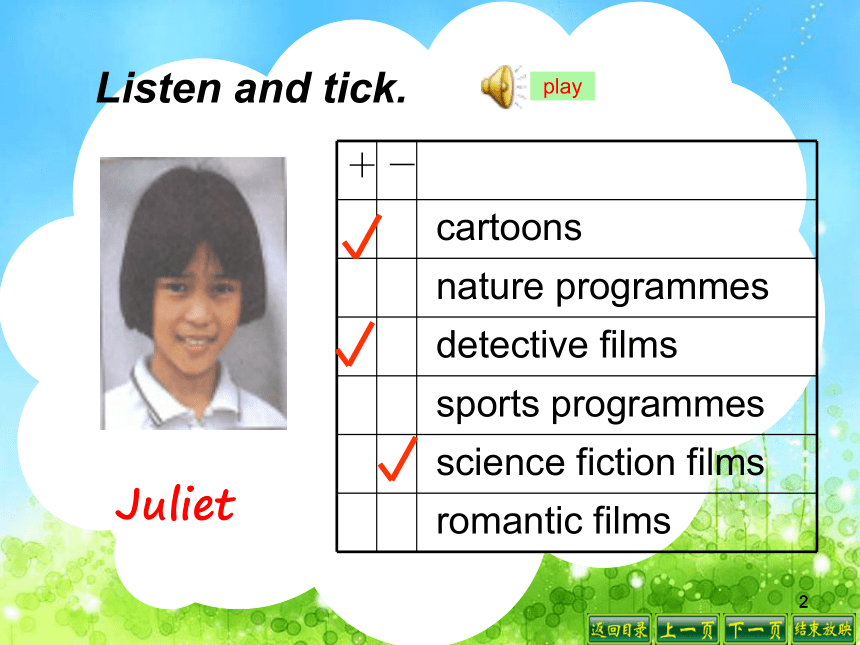 Listen and tick.

play

| + | − | |
|---|---|---|
| ✓ | | cartoons |
| | | nature programmes |
| ✓ | | detective films |
| | | sports programmes |
| | ✓ | science fiction films |
| | | romantic films |

Juliet

2

返回目录 上一页 下一页 结束放映